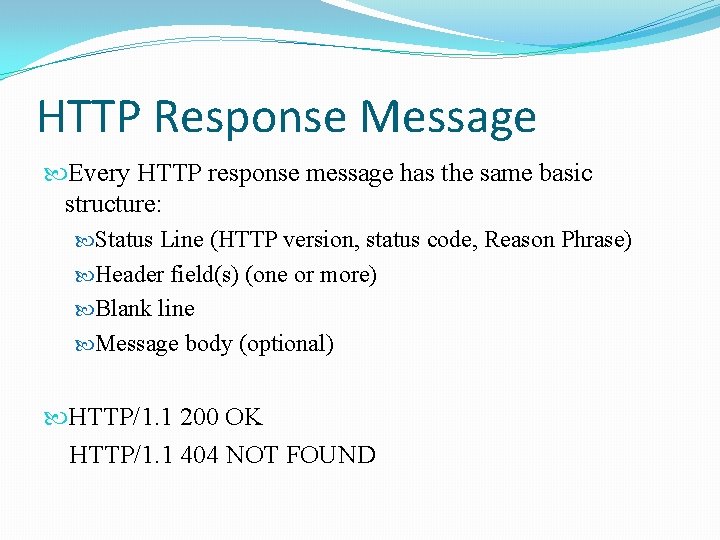 HTTP Response Message

Every HTTP response message has the same basic structure:

Status Line (HTTP version, status code, Reason Phrase)

Header field(s) (one or more)

Blank line

Message body (optional)

HTTP/1.1 200 OK
HTTP/1.1 404 NOT FOUND